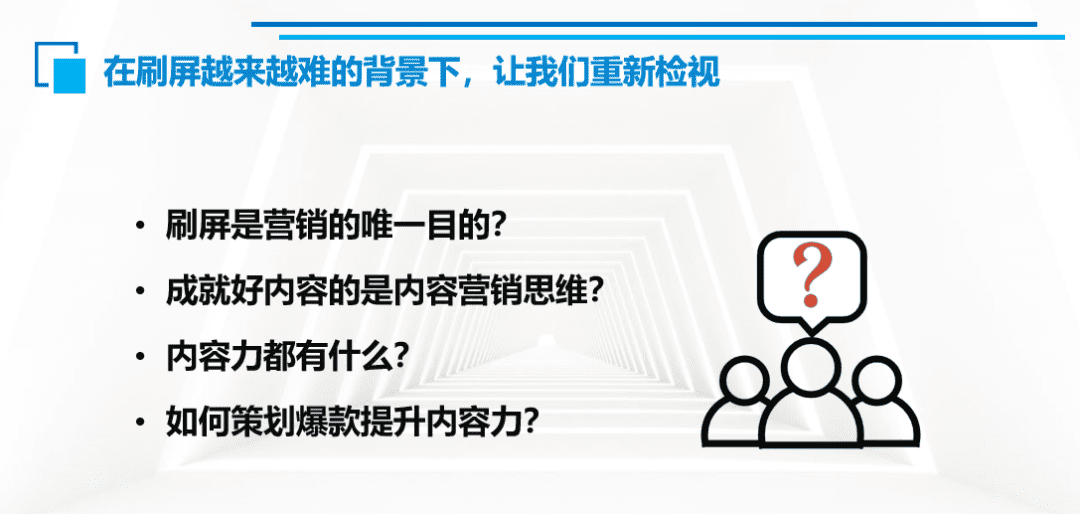 在刷屏越来越难的背景下，让我们重新检视

• 刷屏是营销的唯一目的?
• 成就好内容的是内容营销思维?
• 内容力都有什么?
• 如何策划爆款提升内容力?

?